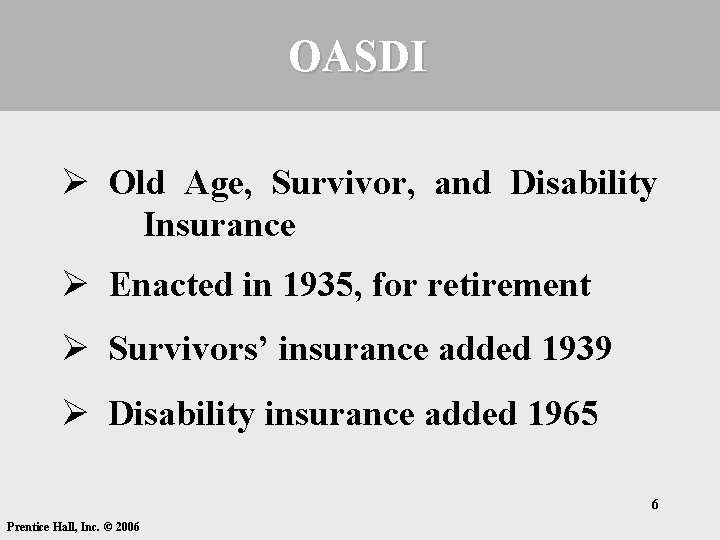 OASDI

➢ Old Age, Survivor, and Disability Insurance

➢ Enacted in 1935, for retirement

➢ Survivors’ insurance added 1939

➢ Disability insurance added 1965

6

Prentice Hall, Inc. © 2006